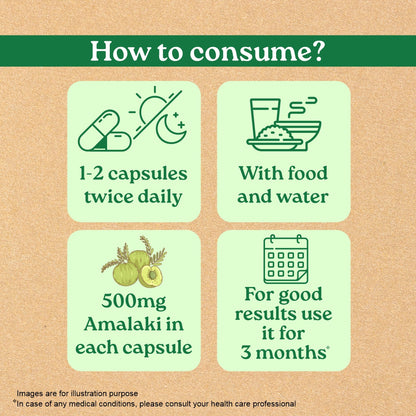 How to consume?

1-2 capsules twice daily

With food and water

500mg Amalaki in each capsule

For good results use it for 3 months*

Images are for illustration purpose
*In case of any medical conditions, please consult your health care professional